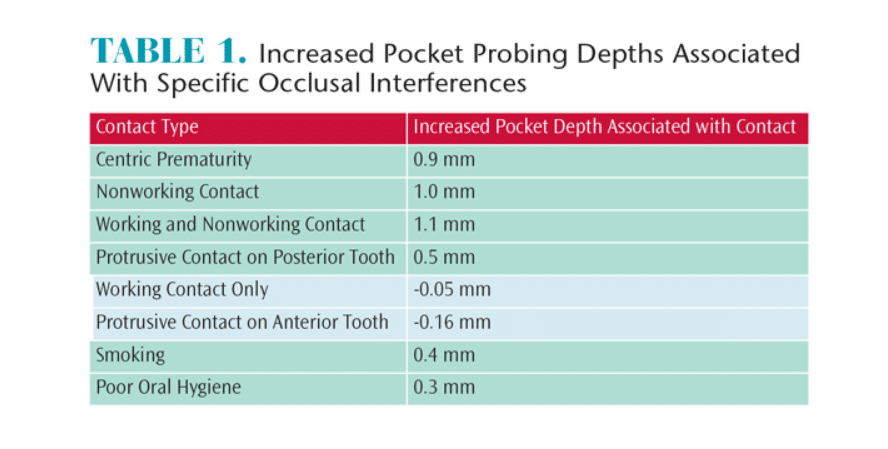 TABLE 1. Increased Pocket Probing Depths Associated With Specific Occlusal Interferences

| Contact Type | Increased Pocket Depth Associated with Contact |
|---|---|
| Centric Prematurity | 0.9 mm |
| Nonworking Contact | 1.0 mm |
| Working and Nonworking Contact | 1.1 mm |
| Protrusive Contact on Posterior Tooth | 0.5 mm |
| Working Contact Only | -0.05 mm |
| Protrusive Contact on Anterior Tooth | -0.16 mm |
| Smoking | 0.4 mm |
| Poor Oral Hygiene | 0.3 mm |